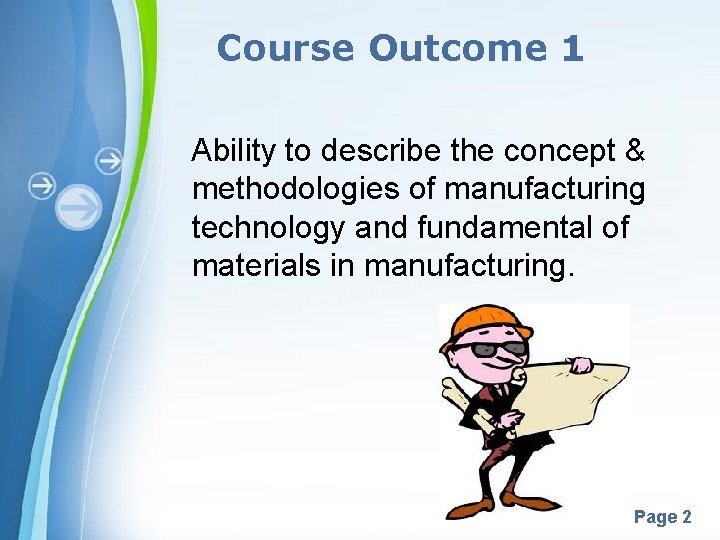 Course Outcome 1

Ability to describe the concept & methodologies of manufacturing technology and fundamental of materials in manufacturing.

Page 2